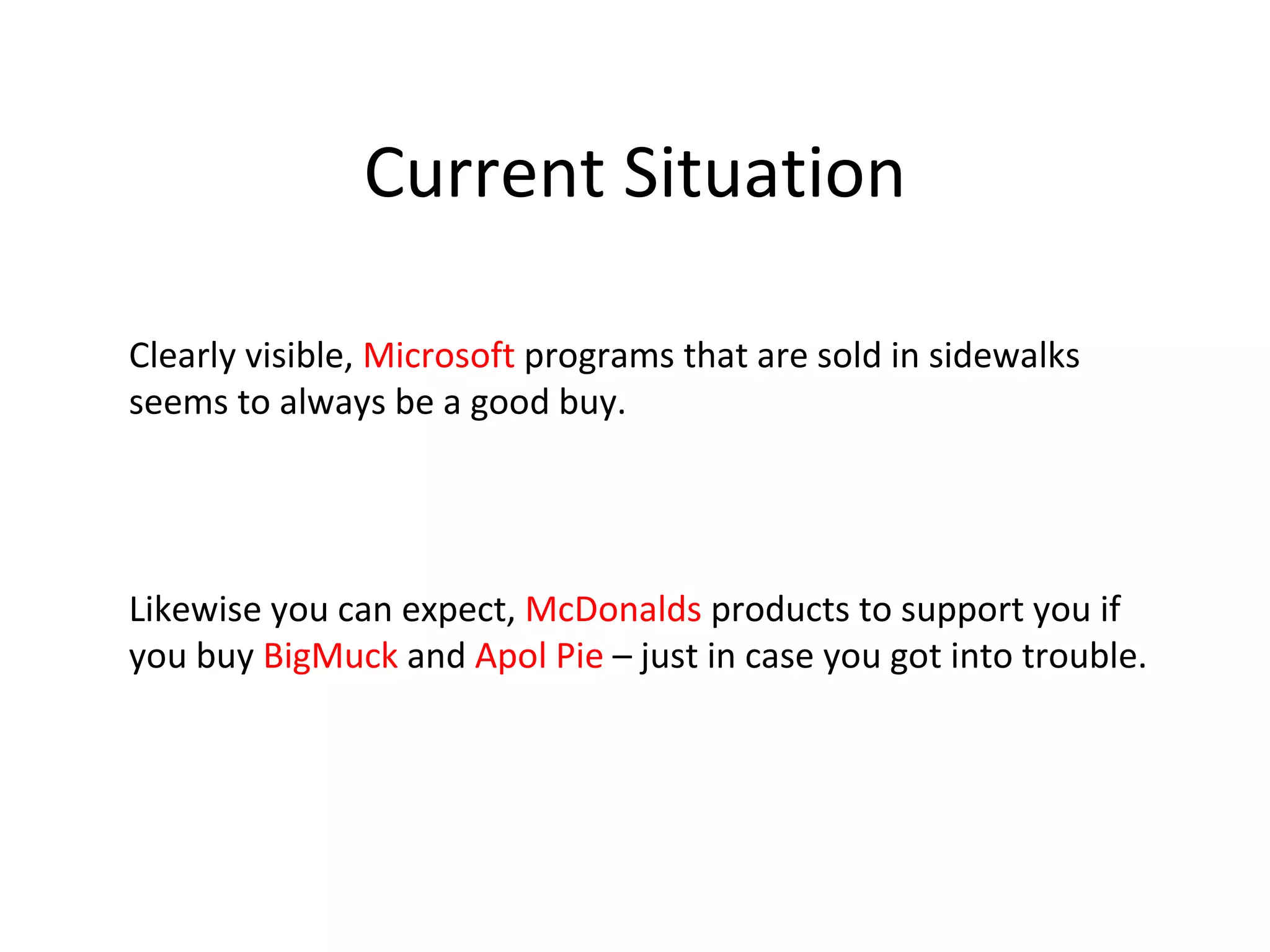 Current Situation

Clearly visible, Microsoft programs that are sold in sidewalks seems to always be a good buy.

Likewise you can expect, McDonalds products to support you if you buy BigMuck and Apol Pie – just in case you got into trouble.